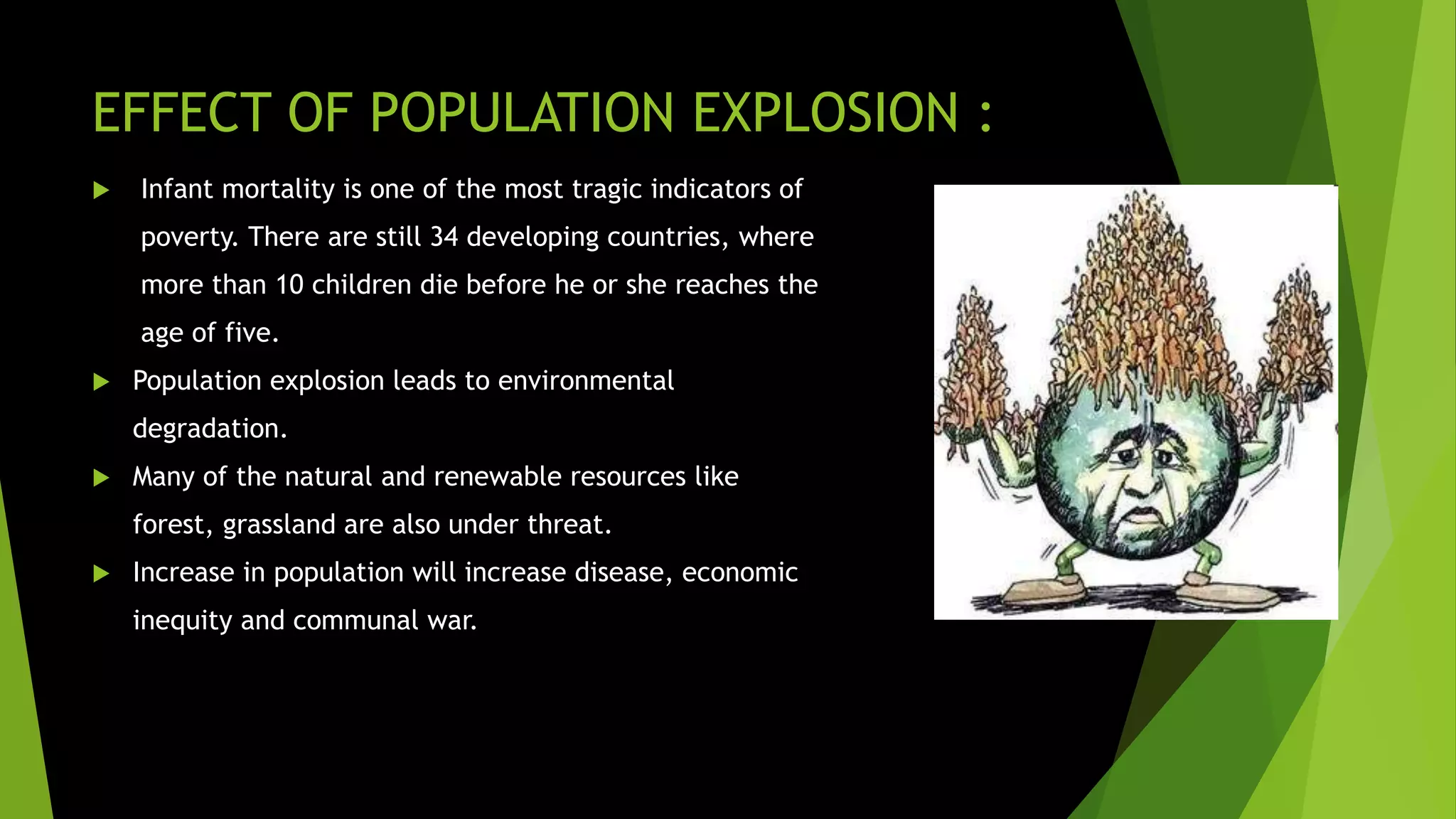 EFFECT OF POPULATION EXPLOSION :

▶ Infant mortality is one of the most tragic indicators of poverty. There are still 34 developing countries, where more than 10 children die before he or she reaches the age of five.

▶ Population explosion leads to environmental degradation.

▶ Many of the natural and renewable resources like forest, grassland are also under threat.

▶ Increase in population will increase disease, economic inequity and communal war.